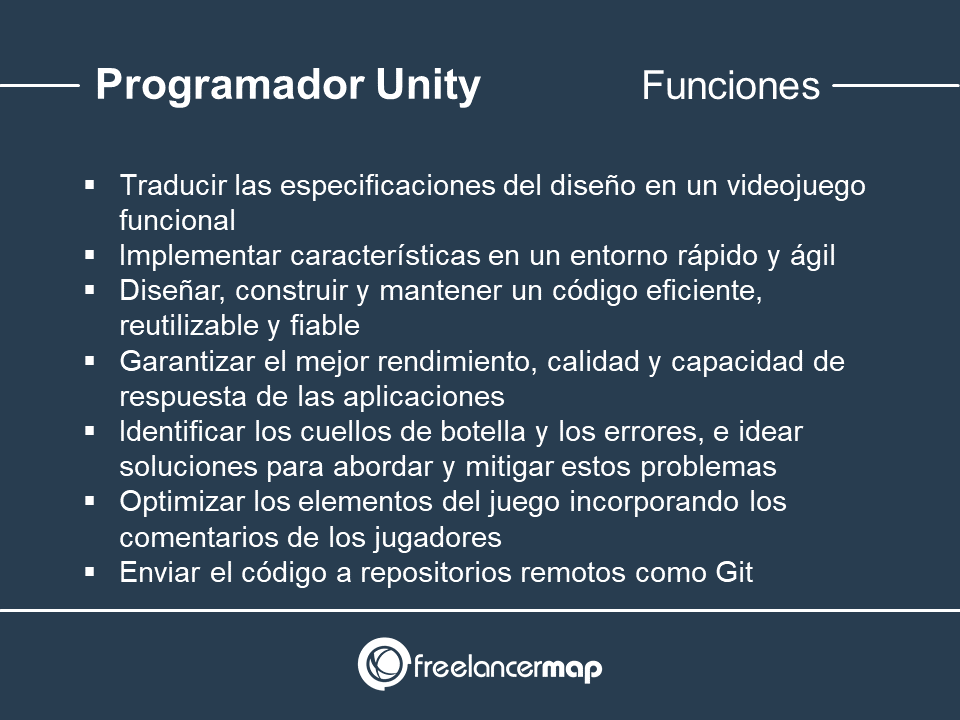 Programador Unity

Funciones

▪ Traducir las especificaciones del diseño en un videojuego funcional
▪ Implementar características en un entorno rápido y ágil
▪ Diseñar, construir y mantener un código eficiente, reutilizable y fiable
▪ Garantizar el mejor rendimiento, calidad y capacidad de respuesta de las aplicaciones
▪ Identificar los cuellos de botella y los errores, e idear soluciones para abordar y mitigar estos problemas
▪ Optimizar los elementos del juego incorporando los comentarios de los jugadores
▪ Enviar el código a repositorios remotos como Git

freelancermap